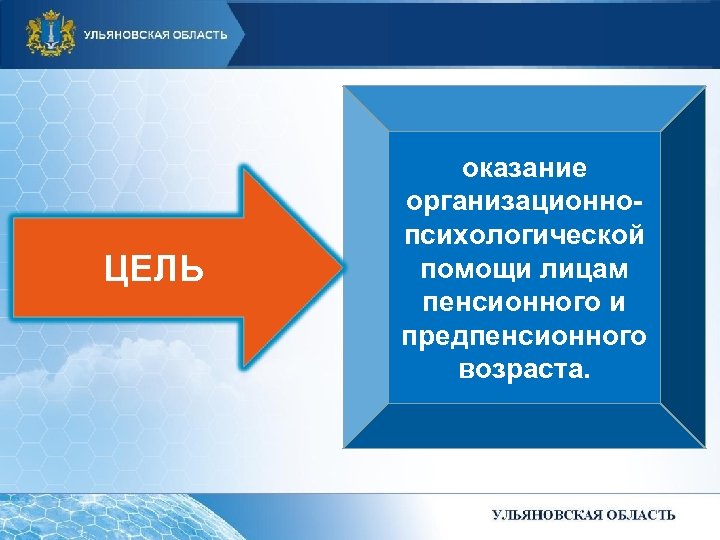 УЛЬЯНОВСКАЯ ОБЛАСТЬ

ЦЕЛЬ

оказание организационно-психологической помощи лицам пенсионного и предпенсионного возраста.

УЛЬЯНОВСКАЯ ОБЛАСТЬ